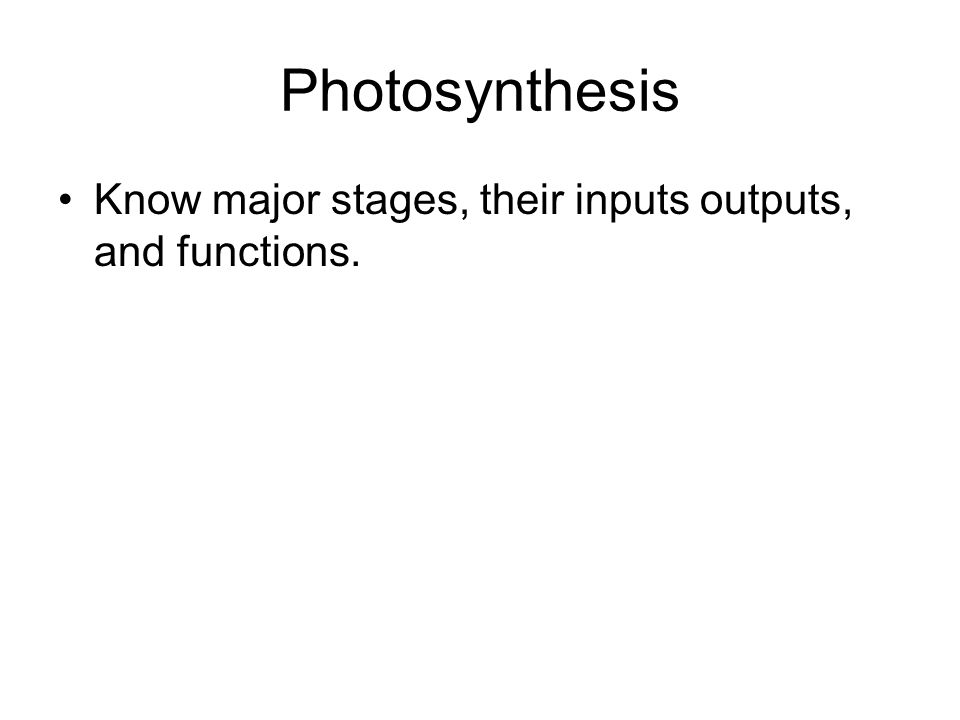 Photosynthesis

• Know major stages, their inputs outputs, and functions.